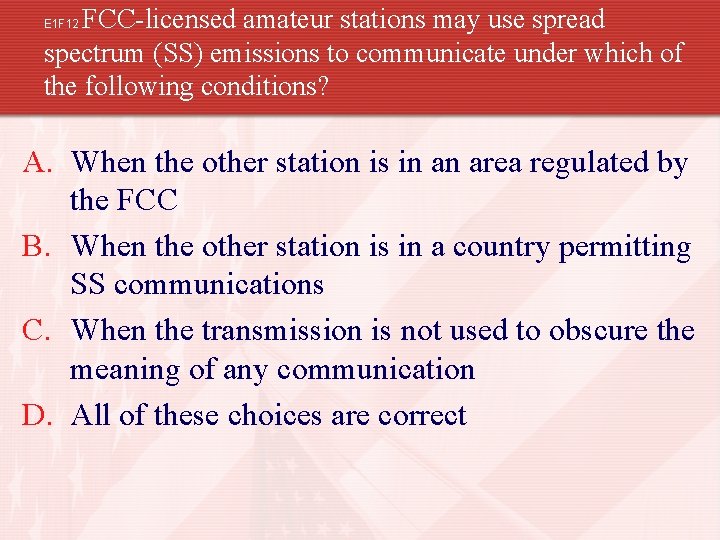 E1F12 FCC-licensed amateur stations may use spread spectrum (SS) emissions to communicate under which of the following conditions?

A. When the other station is in an area regulated by the FCC
B. When the other station is in a country permitting SS communications
C. When the transmission is not used to obscure the meaning of any communication
D. All of these choices are correct